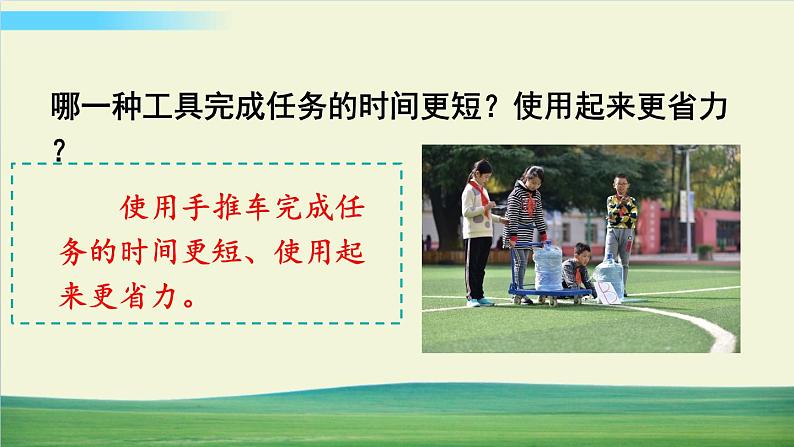 哪一种工具完成任务的时间更短？使用起来更省力？

使用手推车完成任务的时间更短、使用起来更省力。